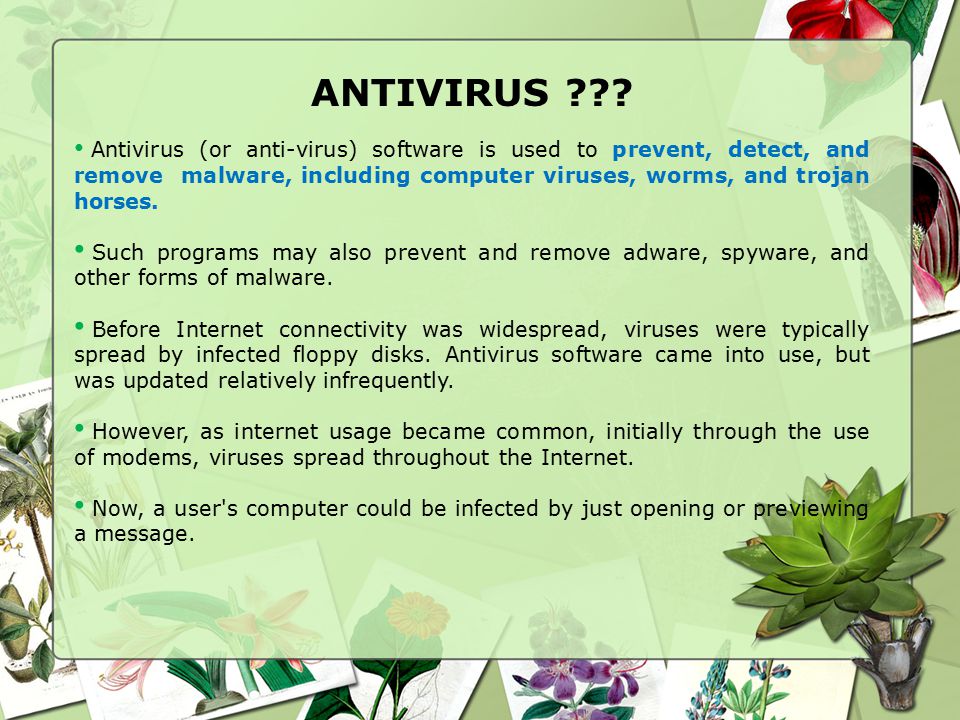 ANTIVIRUS ???

• Antivirus (or anti-virus) software is used to prevent, detect, and remove malware, including computer viruses, worms, and trojan horses.

• Such programs may also prevent and remove adware, spyware, and other forms of malware.

• Before Internet connectivity was widespread, viruses were typically spread by infected floppy disks. Antivirus software came into use, but was updated relatively infrequently.

• However, as internet usage became common, initially through the use of modems, viruses spread throughout the Internet.

• Now, a user's computer could be infected by just opening or previewing a message.